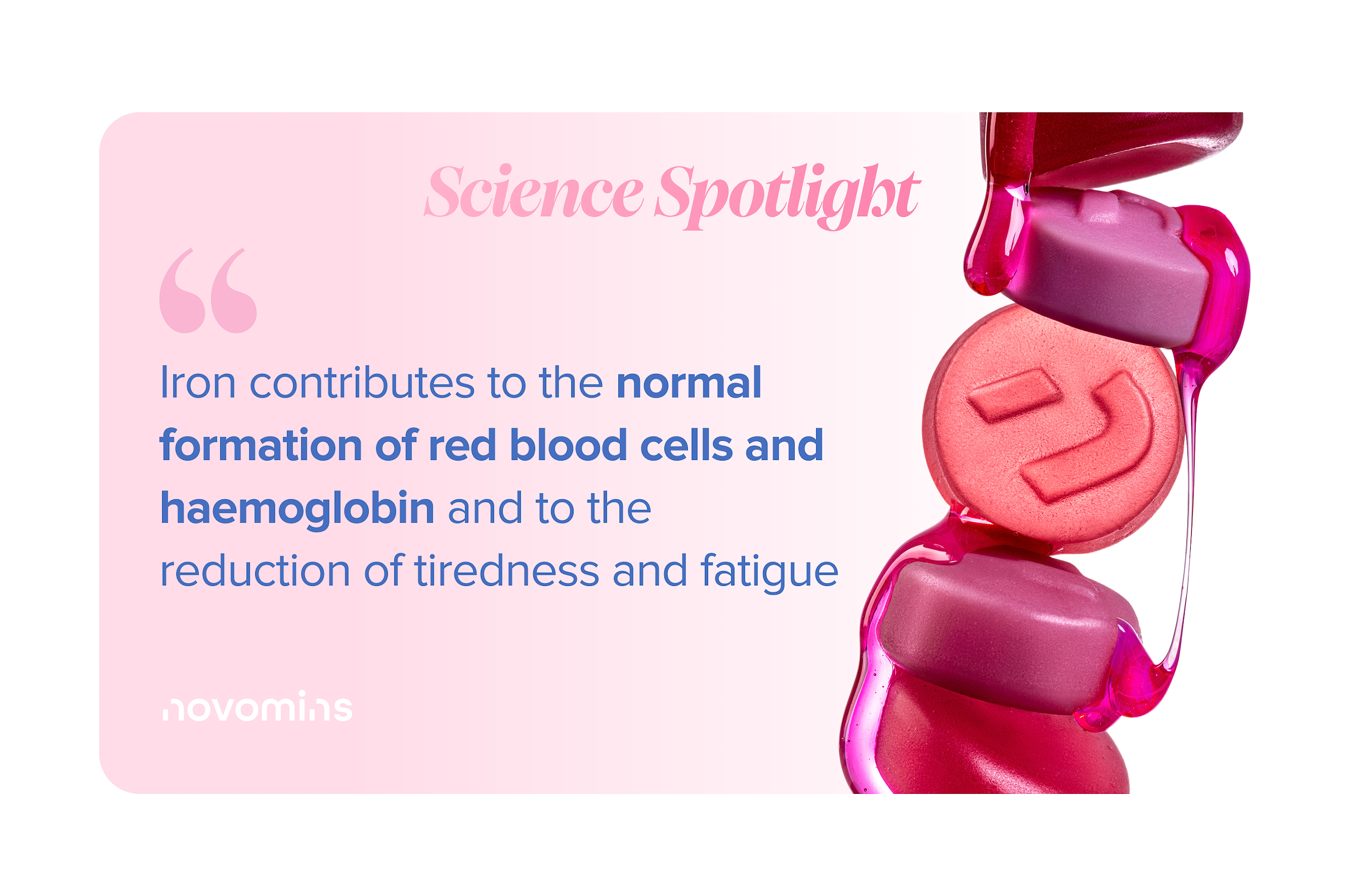 Science Spotlight

“

Iron contributes to the normal formation of red blood cells and haemoglobin and to the reduction of tiredness and fatigue

novomins